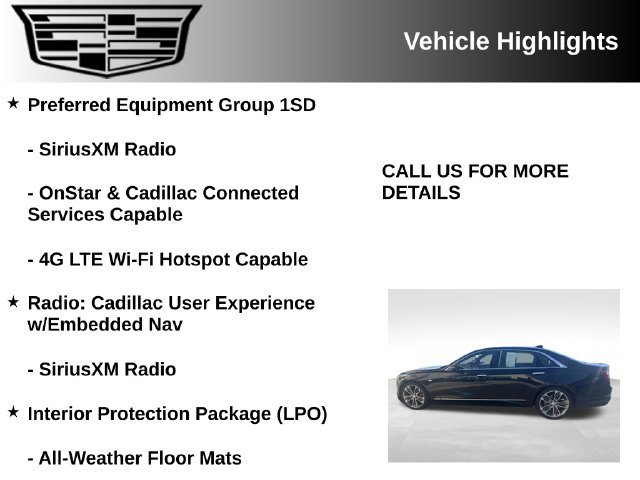 Vehicle Highlights

★ Preferred Equipment Group 1SD

- SiriusXM Radio

- OnStar & Cadillac Connected Services Capable

- 4G LTE Wi-Fi Hotspot Capable

★ Radio: Cadillac User Experience w/Embedded Nav

- SiriusXM Radio

★ Interior Protection Package (LPO)

- All-Weather Floor Mats

CALL US FOR MORE DETAILS